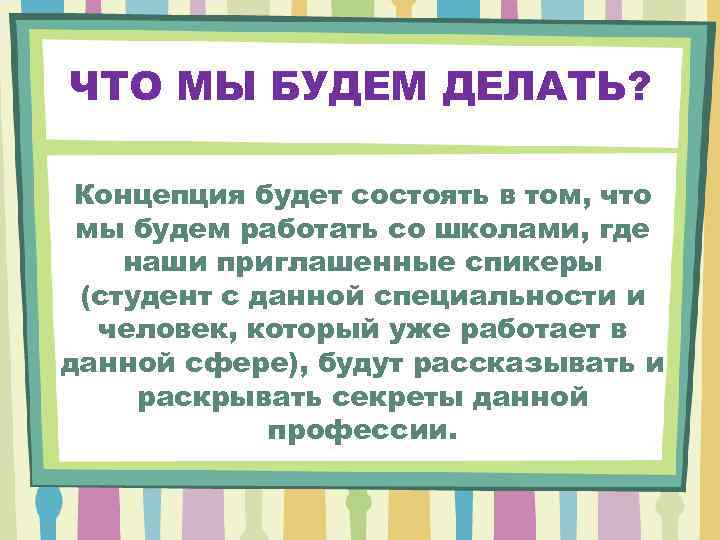 ЧТО МЫ БУДЕМ ДЕЛАТЬ?

Концепция будет состоять в том, что мы будем работать со школами, где наши приглашенные спикеры (студент с данной специальности и человек, который уже работает в данной сфере), будут рассказывать и раскрывать секреты данной профессии.